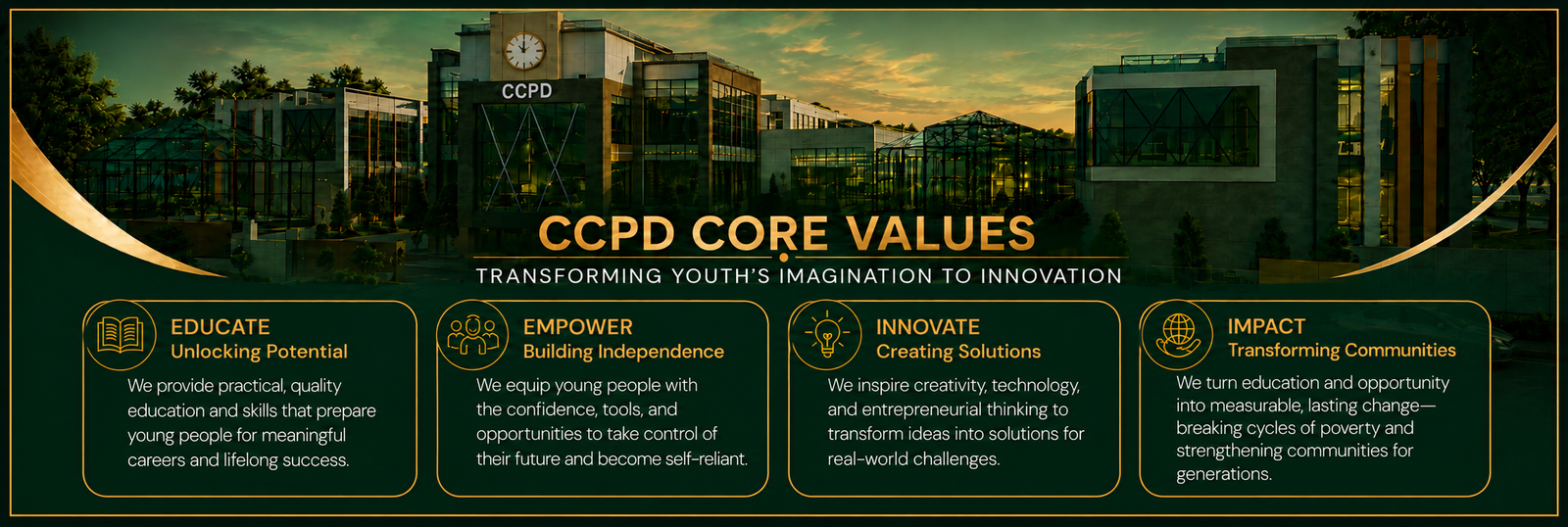 CCPD

CCPD CORE VALUES

TRANSFORMING YOUTH'S IMAGINATION TO INNOVATION

EDUCATE
Unlocking Potential

We provide practical, quality education and skills that prepare young people for meaningful careers and lifelong success.

EMPOWER
Building Independence

We equip young people with the confidence, tools, and opportunities to take control of their future and become self-reliant.

INNOVATE
Creating Solutions

We inspire creativity, technology, and entrepreneurial thinking to transform ideas into solutions for real-world challenges.

IMPACT
Transforming Communities

We turn education and opportunity into measurable, lasting change—breaking cycles of poverty and strengthening communities for generations.